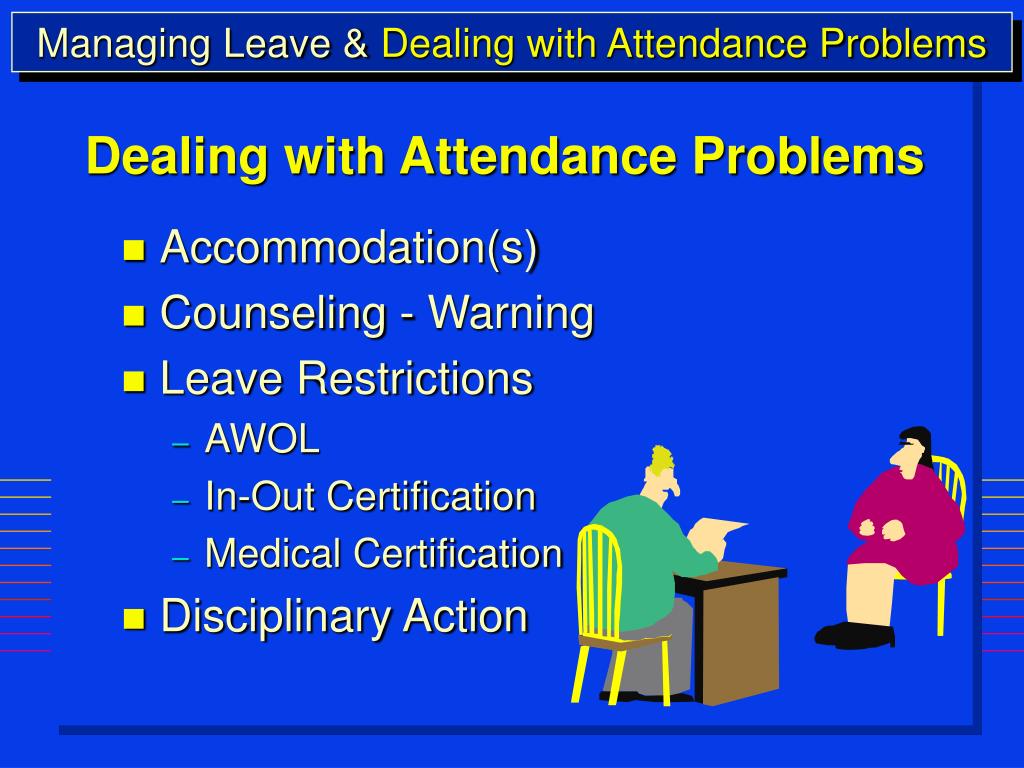 Managing Leave & Dealing with Attendance Problems

Dealing with Attendance Problems

- Accommodation(s)
- Counseling - Warning
- Leave Restrictions
  – AWOL
  – In-Out Certification
  – Medical Certification
- Disciplinary Action